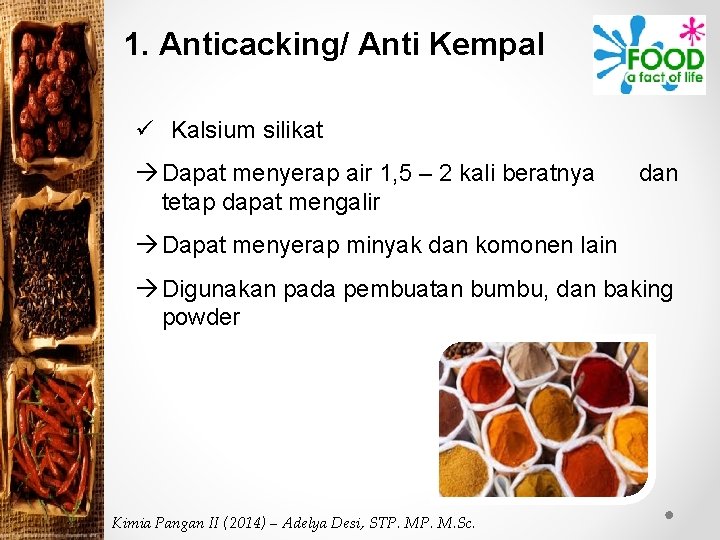 1. Anticacking/ Anti Kempal

FOOD
a fact of life

✓ Kalsium silikat

→ Dapat menyerap air 1,5 – 2 kali beratnya dan tetap dapat mengalir

→ Dapat menyerap minyak dan komonen lain

→ Digunakan pada pembuatan bumbu, dan baking powder

Kimia Pangan II (2014) – Adelya Desi, STP. MP. M.Sc.